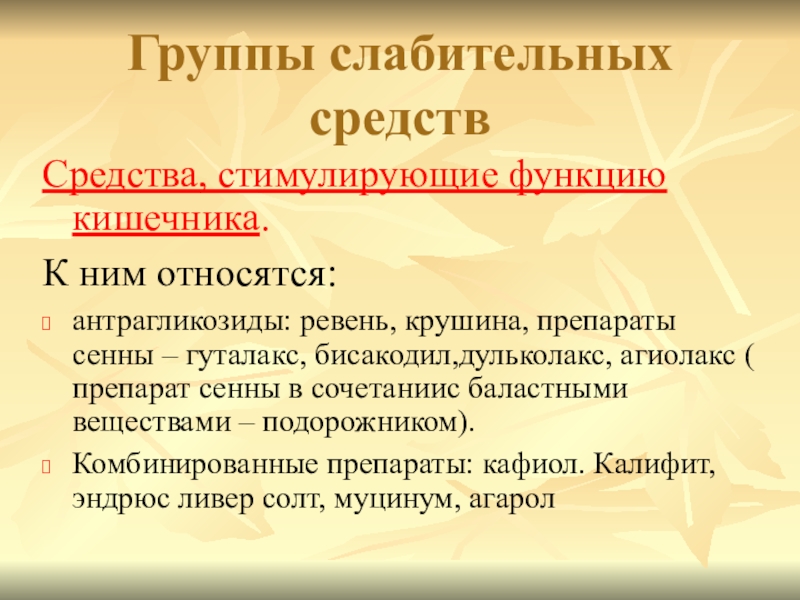 Группы слабительных средств

Средства, стимулирующие функцию кишечника.

К ним относятся:

антрагликозиды: ревень, крушина, препараты сенны – гуталакс, бисакодил,дульколакс, агиолакс ( препарат сенны в сочетаниис баластными веществами – подорожником).

Комбинированные препараты: кафиол. Калифит, эндрюс ливер солт, муцинум, агарол